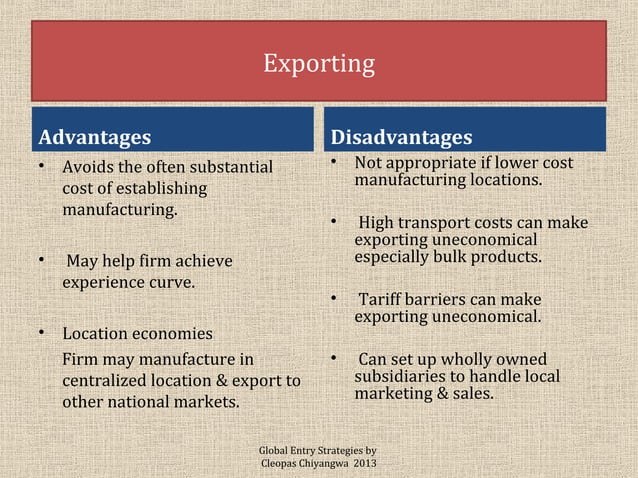 Exporting

Advantages

• Avoids the often substantial cost of establishing manufacturing.

• May help firm achieve experience curve.

• Location economies

Firm may manufacture in centralized location & export to other national markets.

Disadvantages

• Not appropriate if lower cost manufacturing locations.

• High transport costs can make exporting uneconomical especially bulk products.

• Tariff barriers can make exporting uneconomical.

• Can set up wholly owned subsidiaries to handle local marketing & sales.

Global Entry Strategies by Cleopas Chiyangwa 2013